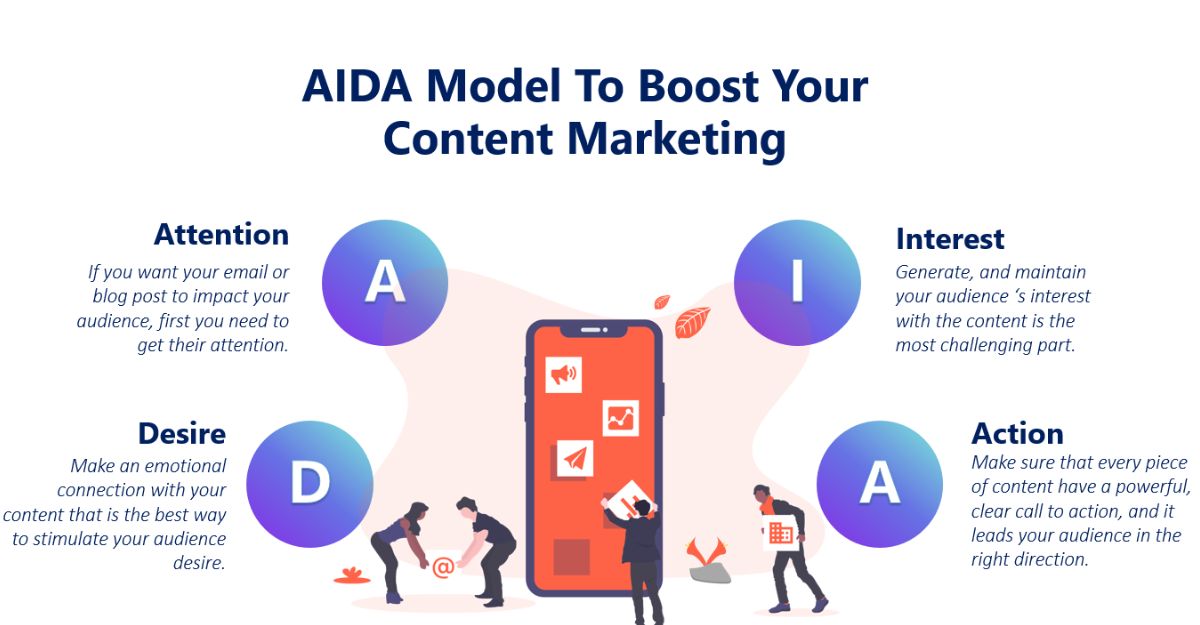 AIDA Model To Boost Your Content Marketing

Attention
If you want your email or blog post to impact your audience, first you need to get their attention.

A

Interest
Generate, and maintain your audience 's interest with the content is the most challenging part.

I

Desire
Make an emotional connection with your content that is the best way to stimulate your audience desire.

D

Action
Make sure that every piece of content have a powerful, clear call to action, and it leads your audience in the right direction.

A

@